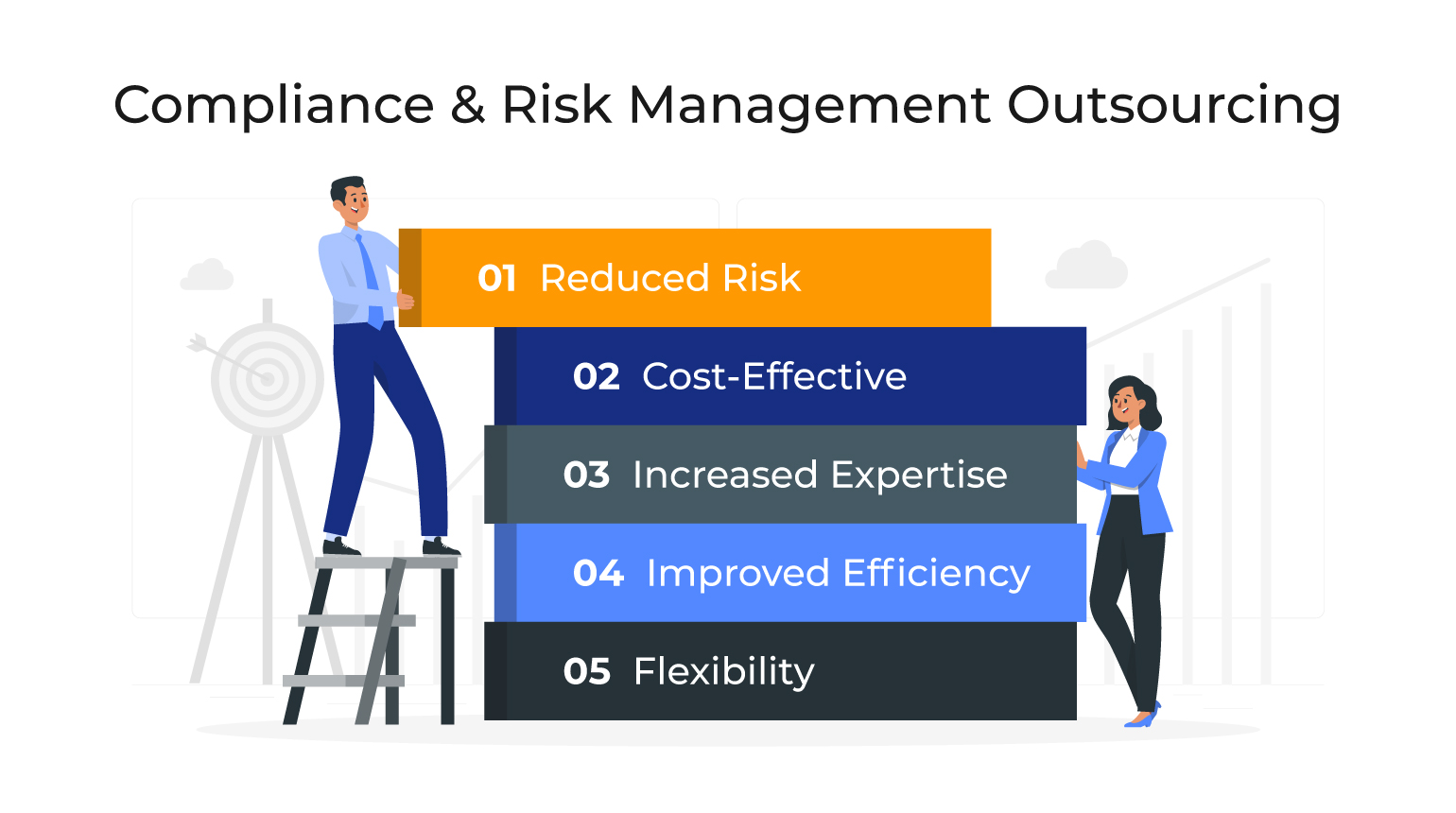 Compliance & Risk Management Outsourcing

01 Reduced Risk

02 Cost-Effective

03 Increased Expertise

04 Improved Efficiency

05 Flexibility